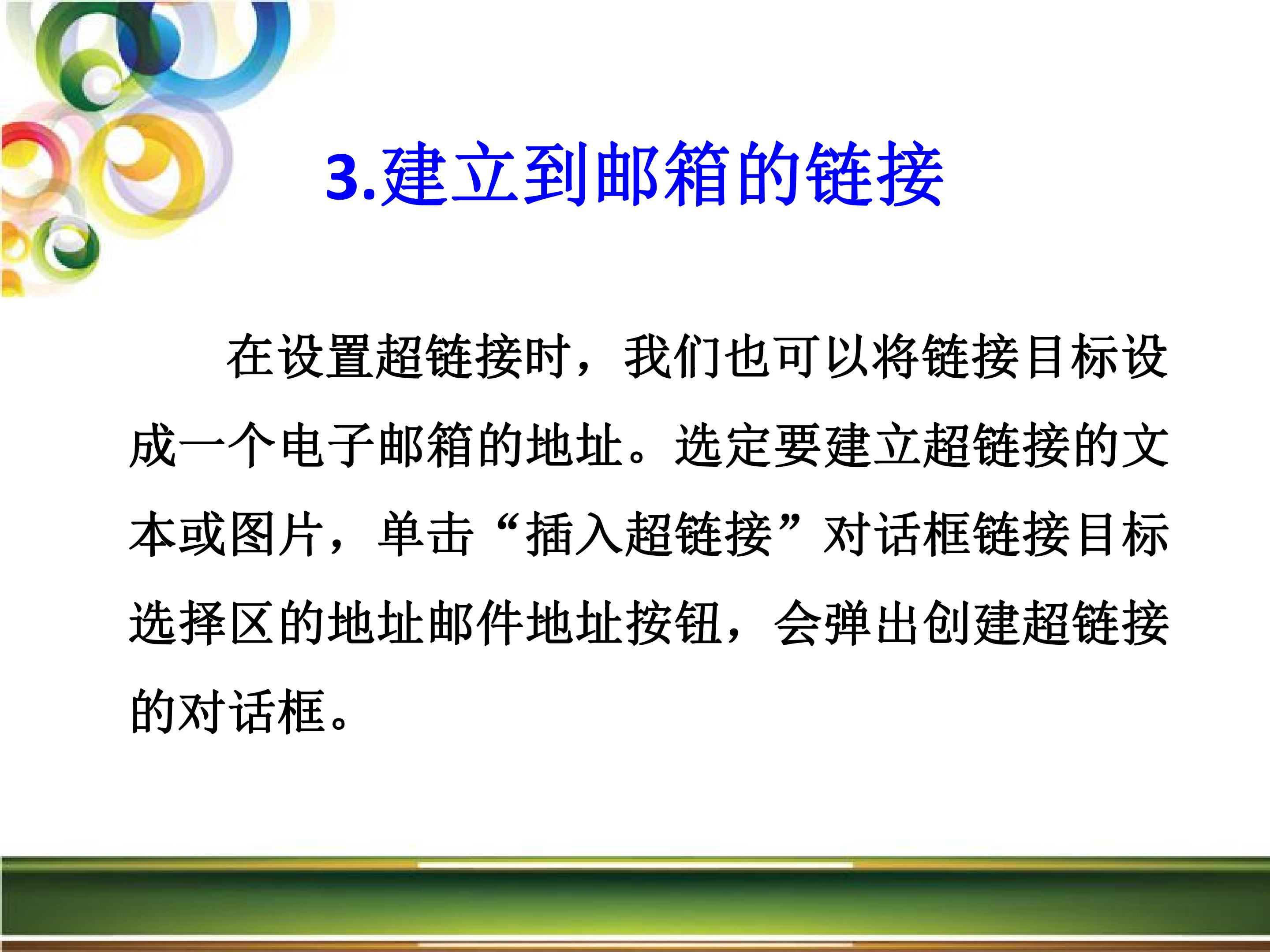 3.建立到邮箱的链接

在设置超链接时，我们也可以将链接目标设成一个电子邮箱的地址。选定要建立超链接的文本或图片，单击“插入超链接”对话框链接目标选择区的地址邮件地址按钮，会弹出创建超链接的对话框。